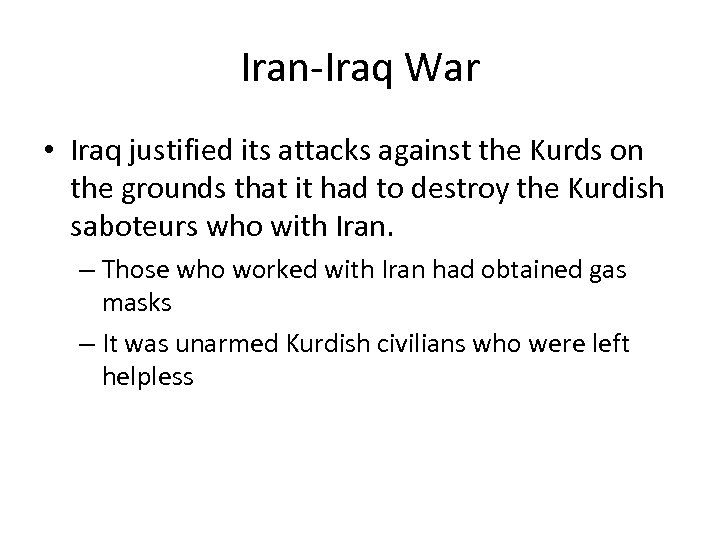 Iran-Iraq War

• Iraq justified its attacks against the Kurds on the grounds that it had to destroy the Kurdish saboteurs who with Iran.

– Those who worked with Iran had obtained gas masks

– It was unarmed Kurdish civilians who were left helpless